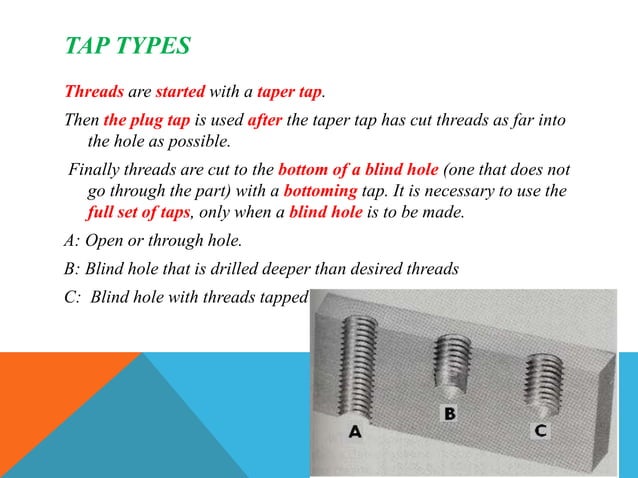 TAP TYPES

Threads are started with a taper tap.

Then the plug tap is used after the taper tap has cut threads as far into the hole as possible.

Finally threads are cut to the bottom of a blind hole (one that does not go through the part) with a bottoming tap. It is necessary to use the full set of taps, only when a blind hole is to be made.

A: Open or through hole.

B: Blind hole that is drilled deeper than desired threads

C: Blind hole with threads tapped

A

B

C